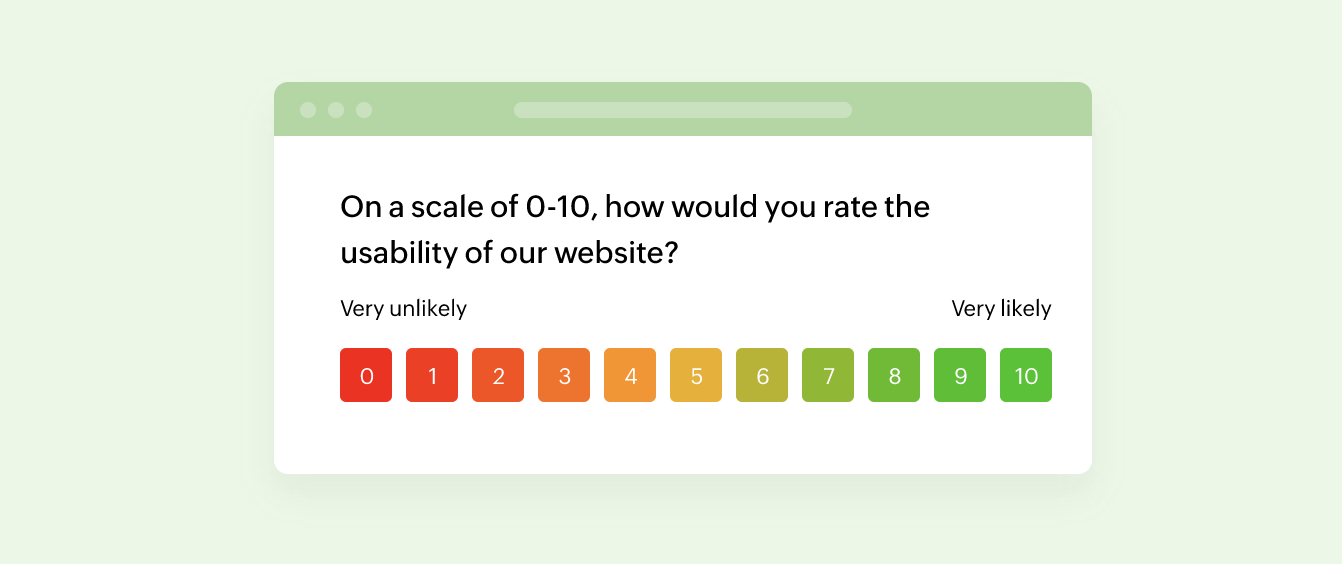 On a scale of 0-10, how would you rate the usability of our website?

Very unlikely

Very likely

0 1 2 3 4 5 6 7 8 9 10